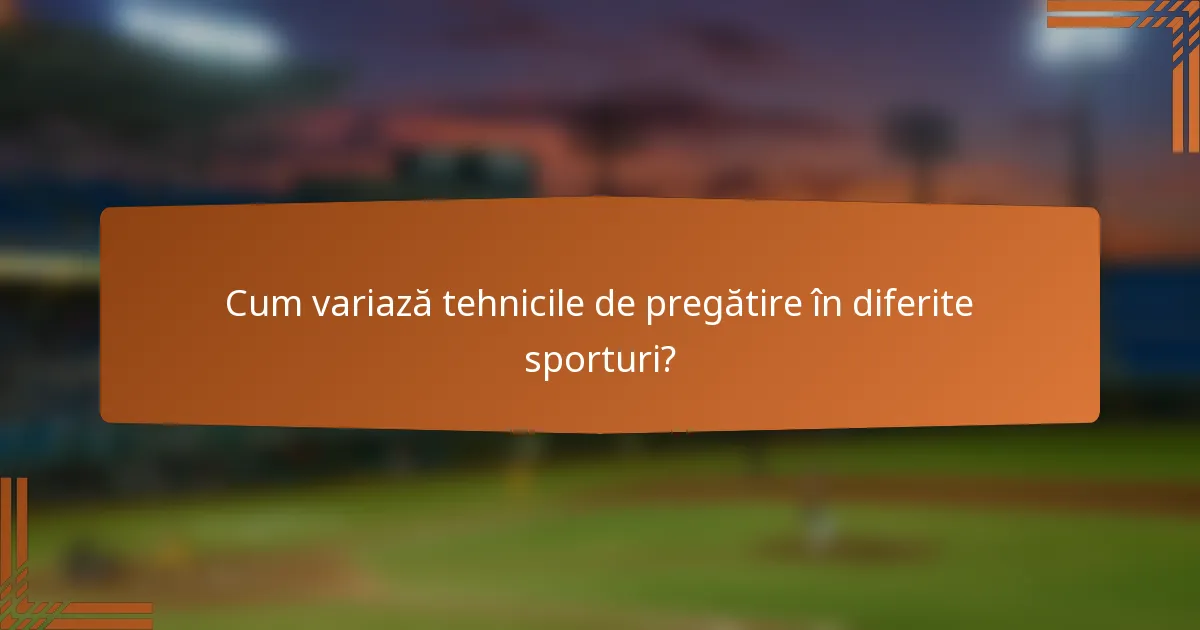 Cum variază tehnicile de pregătire în diferite sporturi?